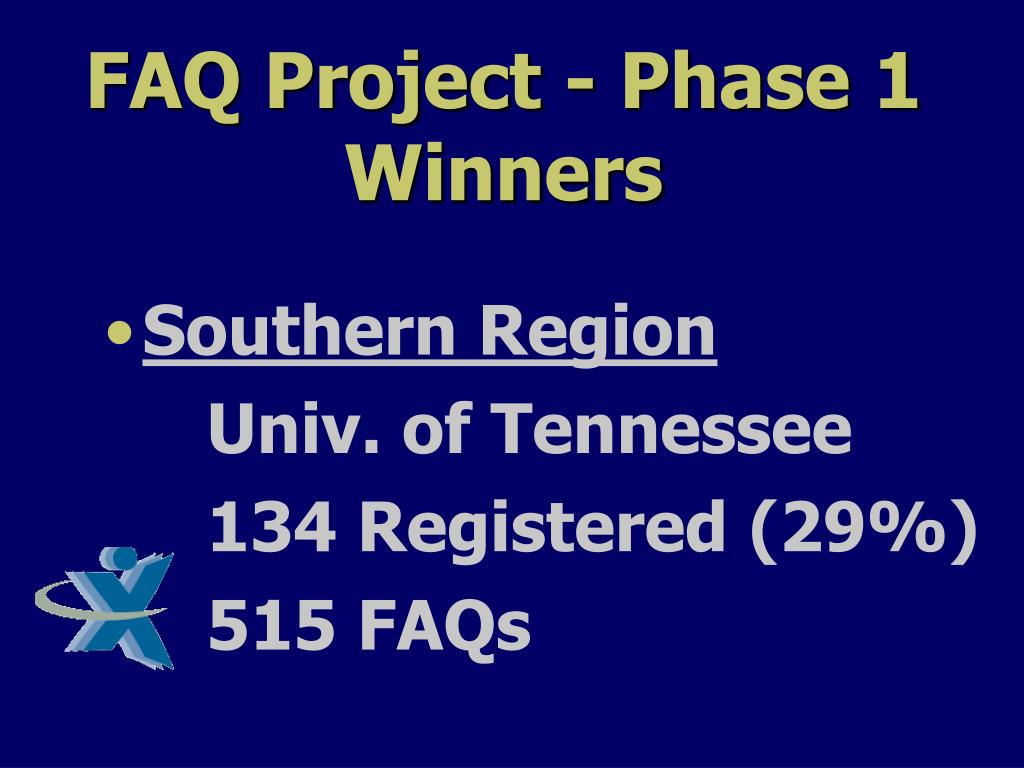 FAQ Project - Phase 1 Winners

• Southern Region
Univ. of Tennessee
134 Registered (29%)
515 FAQs